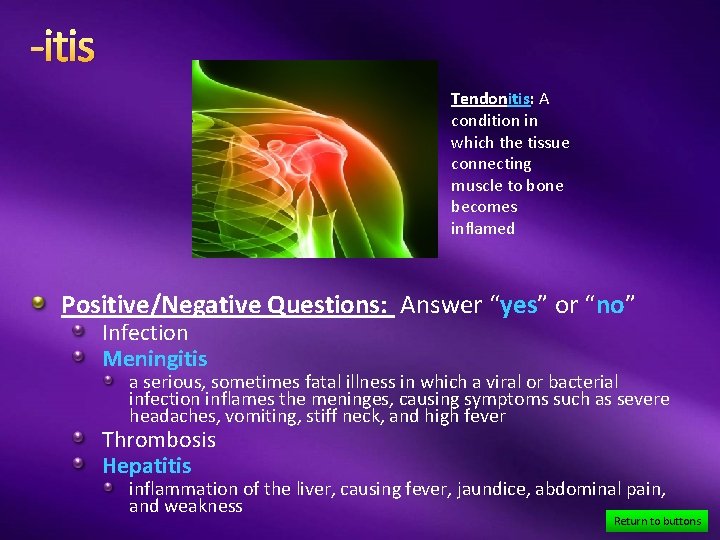 -itis

Tendonitis: A condition in which the tissue connecting muscle to bone becomes inflamed

Positive/Negative Questions: Answer “yes” or “no”

Infection

Meningitis

a serious, sometimes fatal illness in which a viral or bacterial infection inflames the meninges, causing symptoms such as severe headaches, vomiting, stiff neck, and high fever

Thrombosis

Hepatitis

inflammation of the liver, causing fever, jaundice, abdominal pain, and weakness

Return to buttons